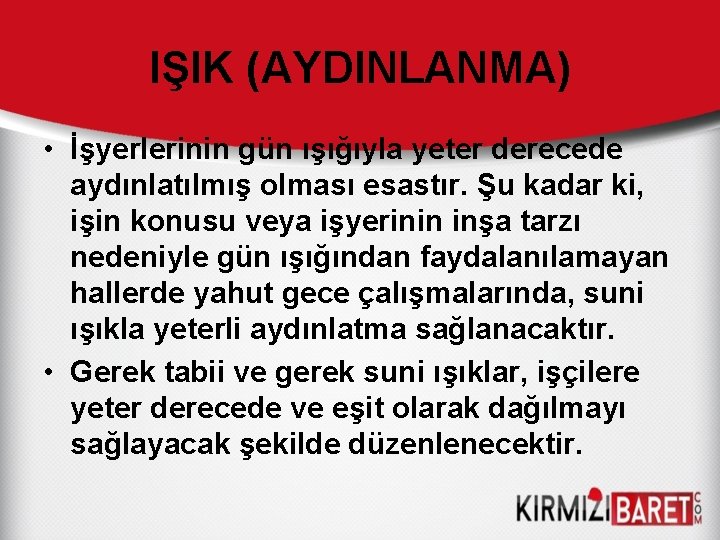 IŞIK (AYDINLANMA)

• İşyerlerinin gün ışığıyla yeter derecede aydınlatılmış olması esastır. Şu kadar ki, işin konusu veya işyerinin inşa tarzı nedeniyle gün ışığından faydalanılamayan hallerde yahut gece çalışmalarında, suni ışıkla yeterli aydınlatma sağlanacaktır.

• Gerek tabii ve gerek suni ışıklar, işçilere yeter derecede ve eşit olarak dağılmayı sağlayacak şekilde düzenlenecektir.

KIRMIZIBARET.COM